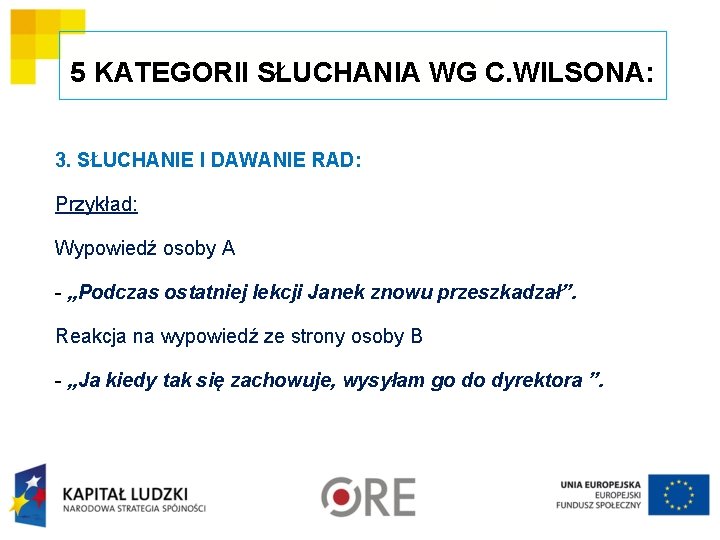 5 KATEGORII SŁUCHANIA WG C.WILSONA:

3. SŁUCHANIE I DAWANIE RAD:

Przykład:

Wypowiedź osoby A

- „Podczas ostatniej lekcji Janek znowu przeszkadzał”.

Reakcja na wypowiedź ze strony osoby B

- „Ja kiedy tak się zachowuje, wysyłam go do dyrektora ”.

KAPITAŁ LUDZKI
NARODOWA STRATEGIA SPÓJNOŚCI

ORE

UNIA EUROPEJSKA
EUROPEJSKI FUNDUSZ SPOŁECZNY